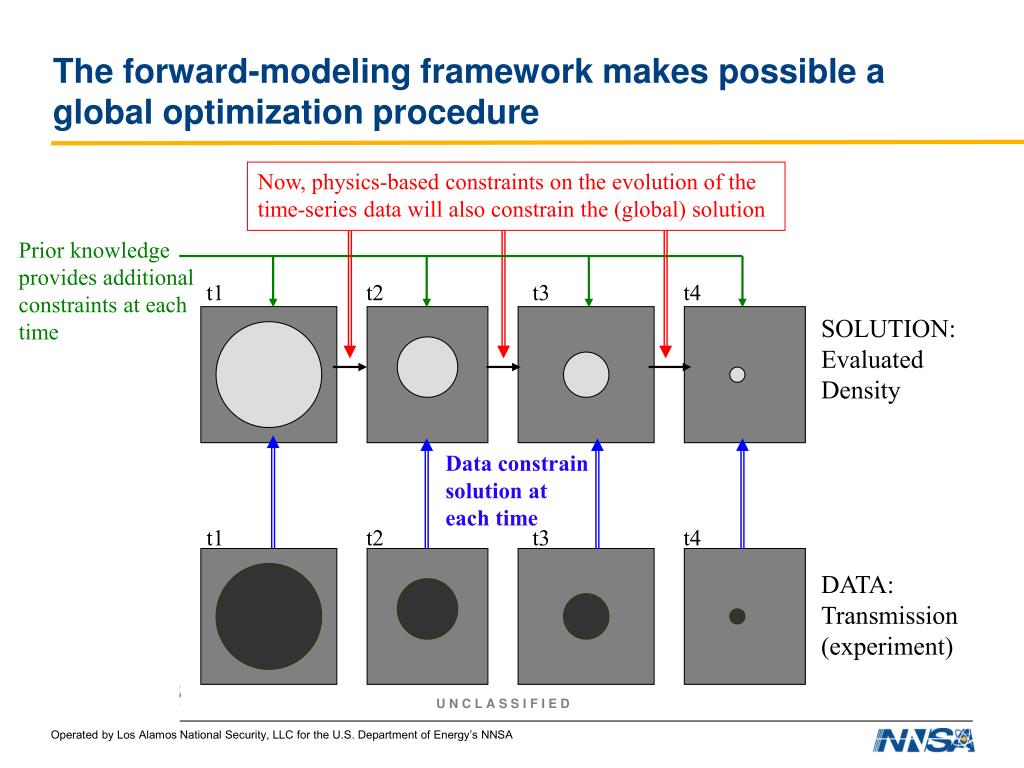 The forward-modeling framework makes possible a global optimization procedure

Now, physics-based constraints on the evolution of the time-series data will also constrain the (global) solution

Prior knowledge provides additional constraints at each time

t1 t2 t3 t4

SOLUTION: Evaluated Density

Data constrain solution at each time

t1 t2 t3 t4

DATA: Transmission (experiment)

UNCLASSIFIED

Operated by Los Alamos National Security, LLC for the U.S. Department of Energy's NNSA

NNSA